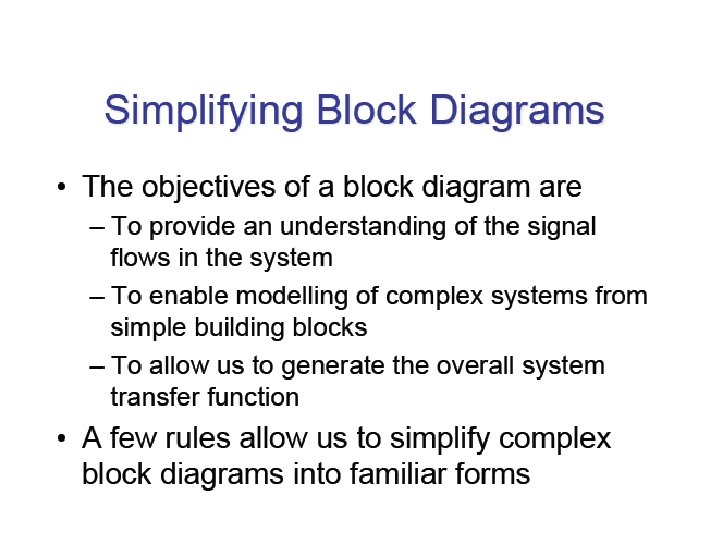 Simplifying Block Diagrams

• The objectives of a block diagram are

– To provide an understanding of the signal flows in the system

– To enable modelling of complex systems from simple building blocks

– To allow us to generate the overall system transfer function

• A few rules allow us to simplify complex block diagrams into familiar forms